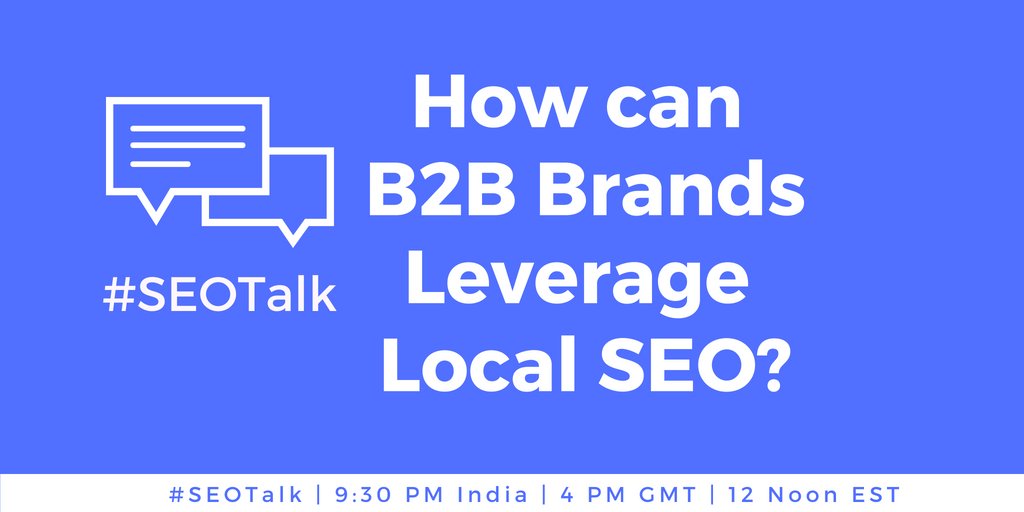 #SEOTalk

How can B2B Brands Leverage Local SEO?

#SEOTalk | 9:30 PM India | 4 PM GMT | 12 Noon EST